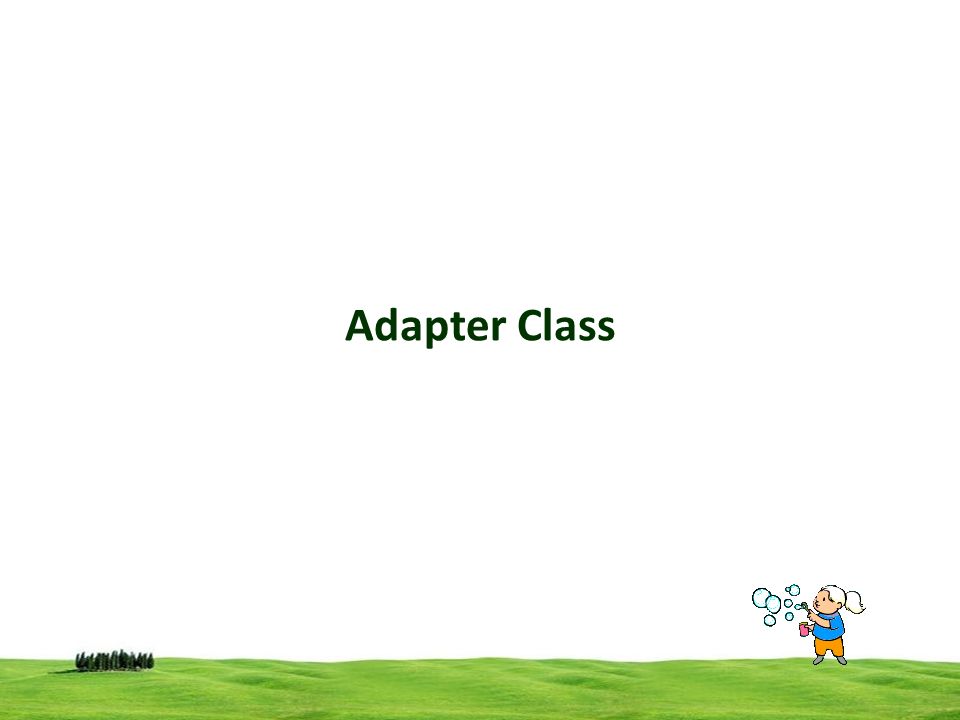 Adapter Class